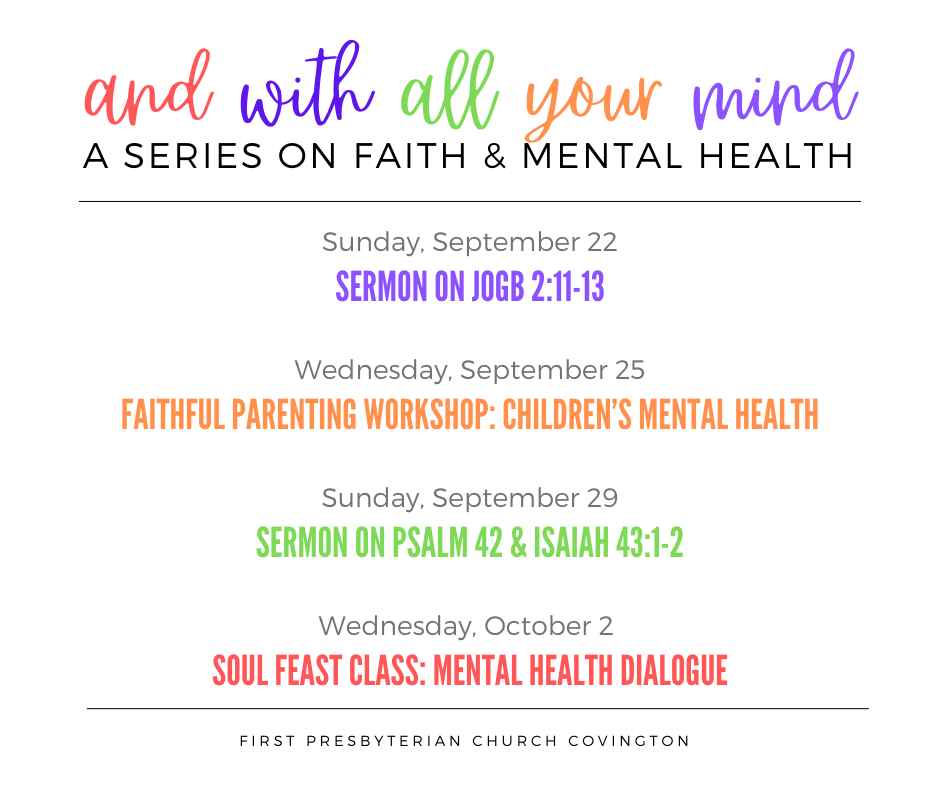 and with all your mind
A SERIES ON FAITH & MENTAL HEALTH

Sunday, September 22
SERMON ON JOGB 2:11-13

Wednesday, September 25
FAITHFUL PARENTING WORKSHOP: CHILDREN'S MENTAL HEALTH

Sunday, September 29
SERMON ON PSALM 42 & ISAIAH 43:1-2

Wednesday, October 2
SOUL FEAST CLASS: MENTAL HEALTH DIALOGUE

FIRST PRESBYTERIAN CHURCH COVINGTON